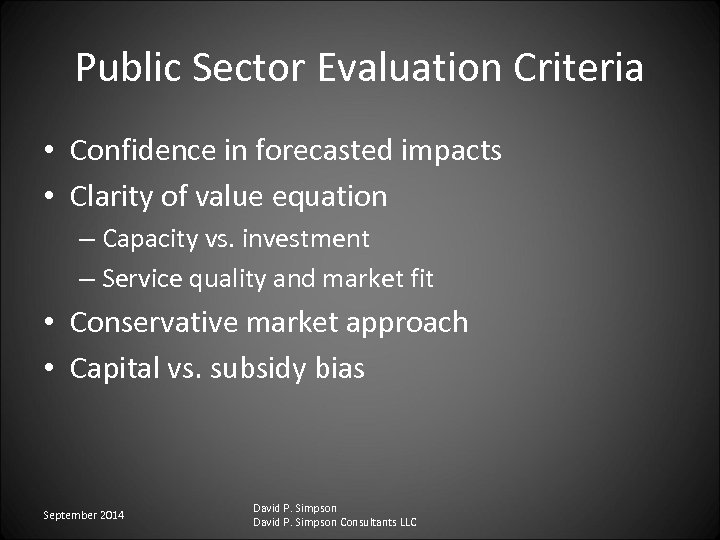 Public Sector Evaluation Criteria

• Confidence in forecasted impacts
• Clarity of value equation
– Capacity vs. investment
– Service quality and market fit
• Conservative market approach
• Capital vs. subsidy bias

September 2014

David P. Simpson
David P. Simpson Consultants LLC